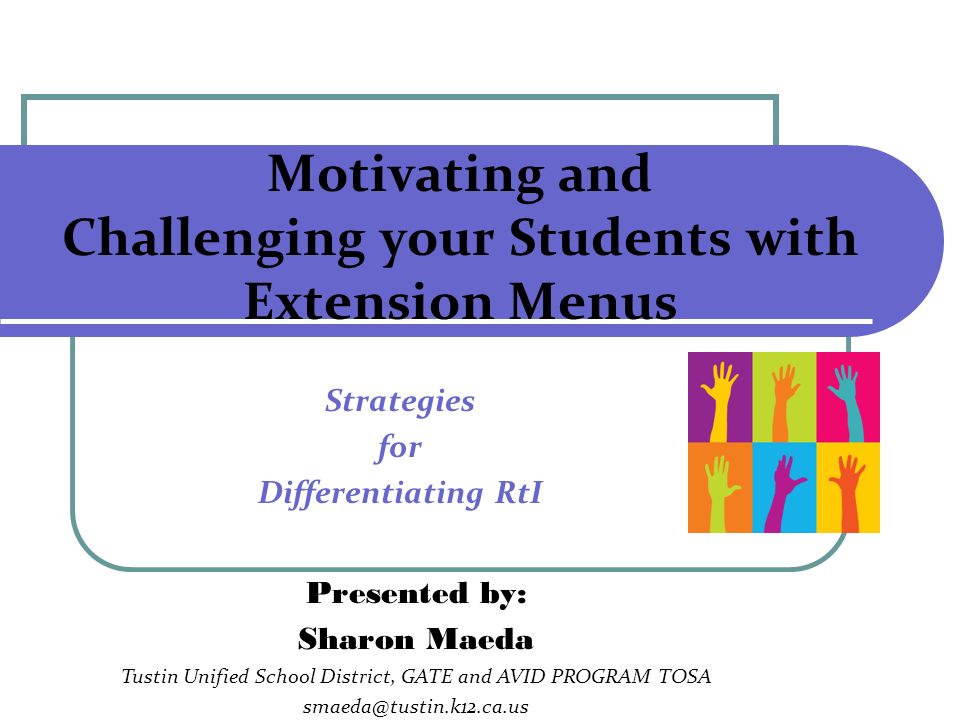 Motivating and Challenging your Students with Extension Menus

Strategies
for
Differentiating RtI

Presented by:
Sharon Maeda
Tustin Unified School District, GATE and AVID PROGRAM TOSA
smaeda@tustin.k12.ca.us